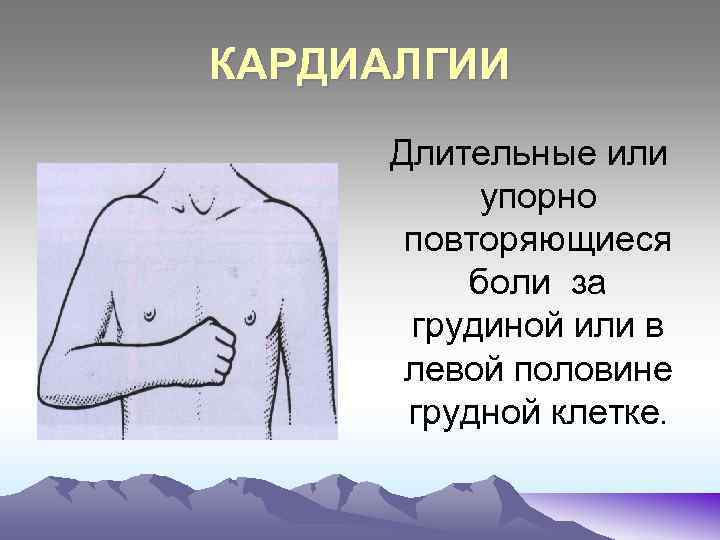 КАРДИАЛГИИ

Длительные или упорно повторяющиеся боли за грудиной или в левой половине грудной клетке.